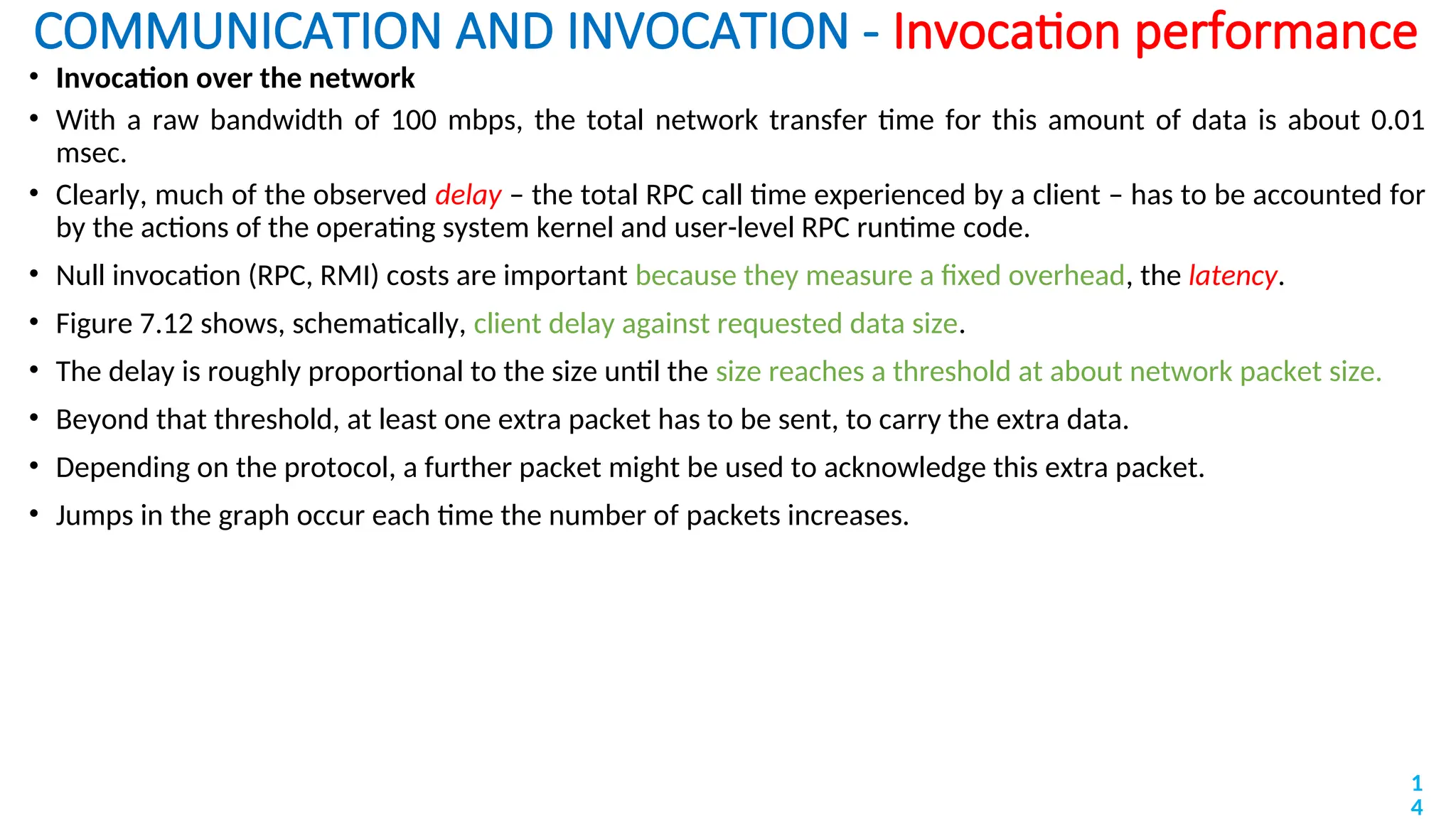 COMMUNICATION AND INVOCATION - Invocation performance

• Invocation over the network

• With a raw bandwidth of 100 mbps, the total network transfer time for this amount of data is about 0.01 msec.

• Clearly, much of the observed delay – the total RPC call time experienced by a client – has to be accounted for by the actions of the operating system kernel and user-level RPC runtime code.

• Null invocation (RPC, RMI) costs are important because they measure a fixed overhead, the latency.

• Figure 7.12 shows, schematically, client delay against requested data size.

• The delay is roughly proportional to the size until the size reaches a threshold at about network packet size.

• Beyond that threshold, at least one extra packet has to be sent, to carry the extra data.

• Depending on the protocol, a further packet might be used to acknowledge this extra packet.

• Jumps in the graph occur each time the number of packets increases.

14